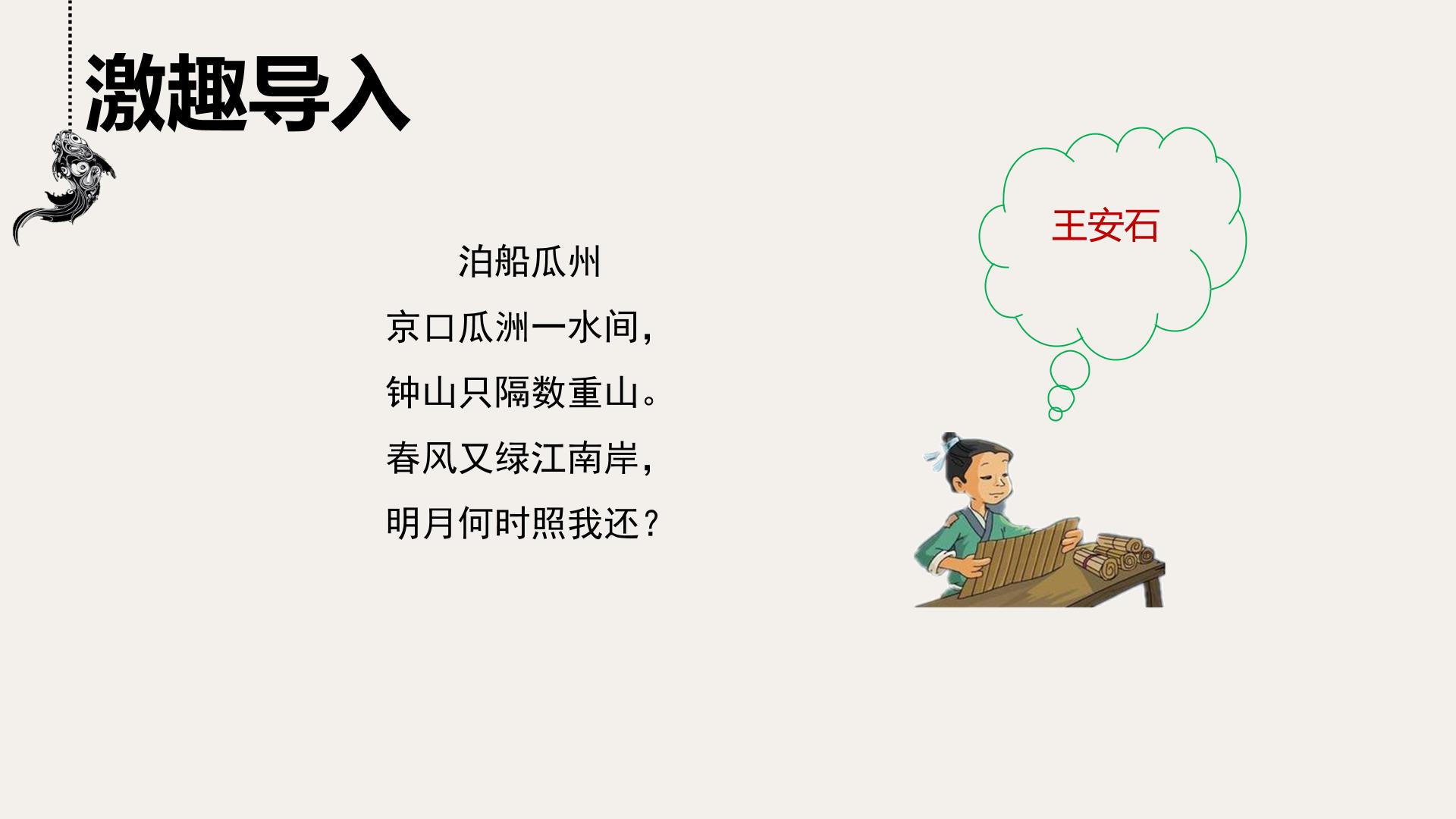 激趣导入

泊船瓜州

京口瓜洲一水间，

钟山只隔数重山。

春风又绿江南岸，

明月何时照我还？

王安石